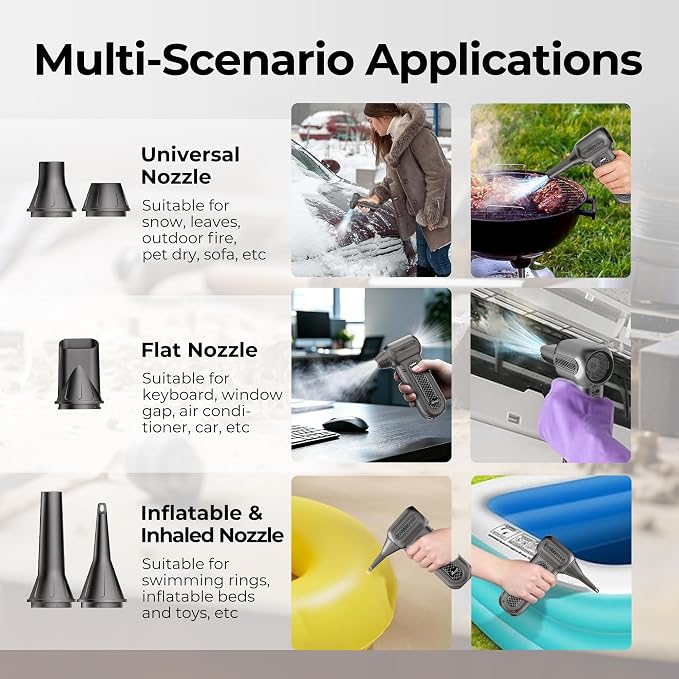 Multi-Scenario Applications

Universal Nozzle

Suitable for snow, leaves, outdoor fire, pet dry, sofa, etc

Flat Nozzle

Suitable for keyboard, window gap, air conditioner, car, etc

Inflatable & Inhaled Nozzle

Suitable for swimming rings, inflatable beds and toys, etc